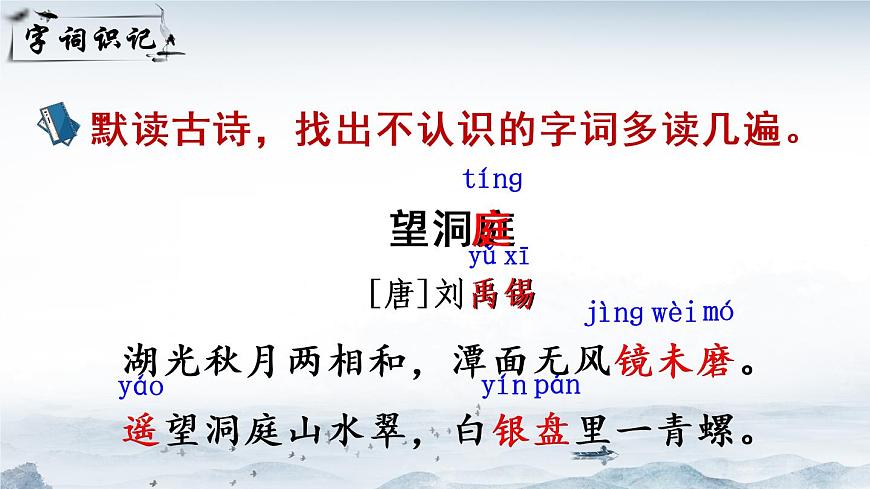 字词识记

默读古诗，找出不认识的字词多读几遍。

tíng
望洞庭

yǔ xī
[唐]刘禹锡

jìng wèi mó
湖光秋月两相和，潭面无风镜未磨。

yáo yín pán
遥望洞庭山水翠，白银盘里一青螺。